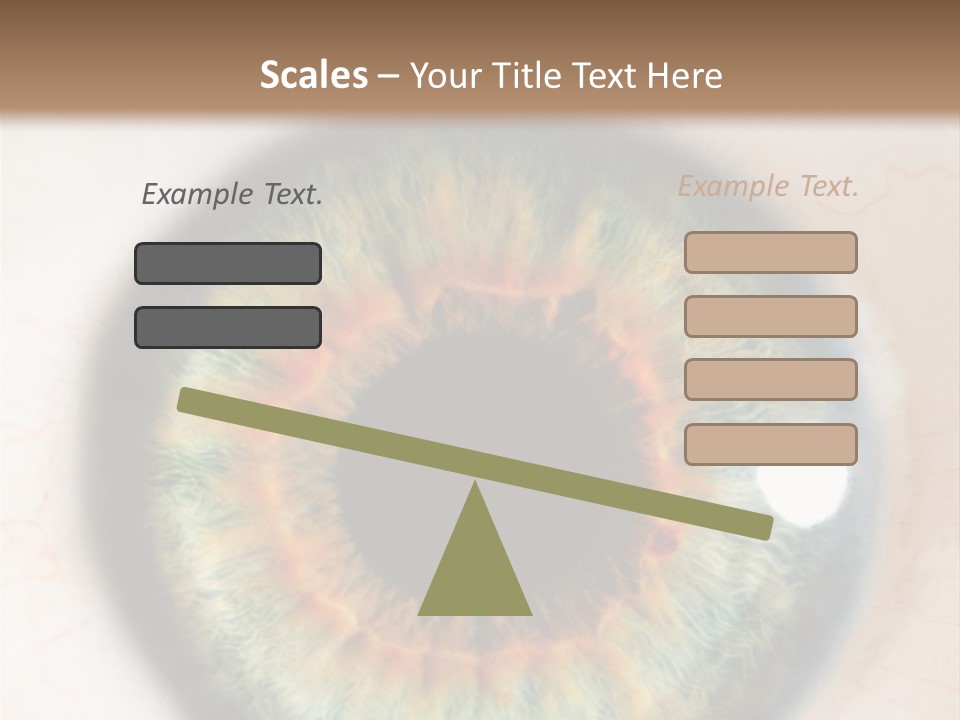 Scales – Your Title Text Here

Example Text.

Example Text.